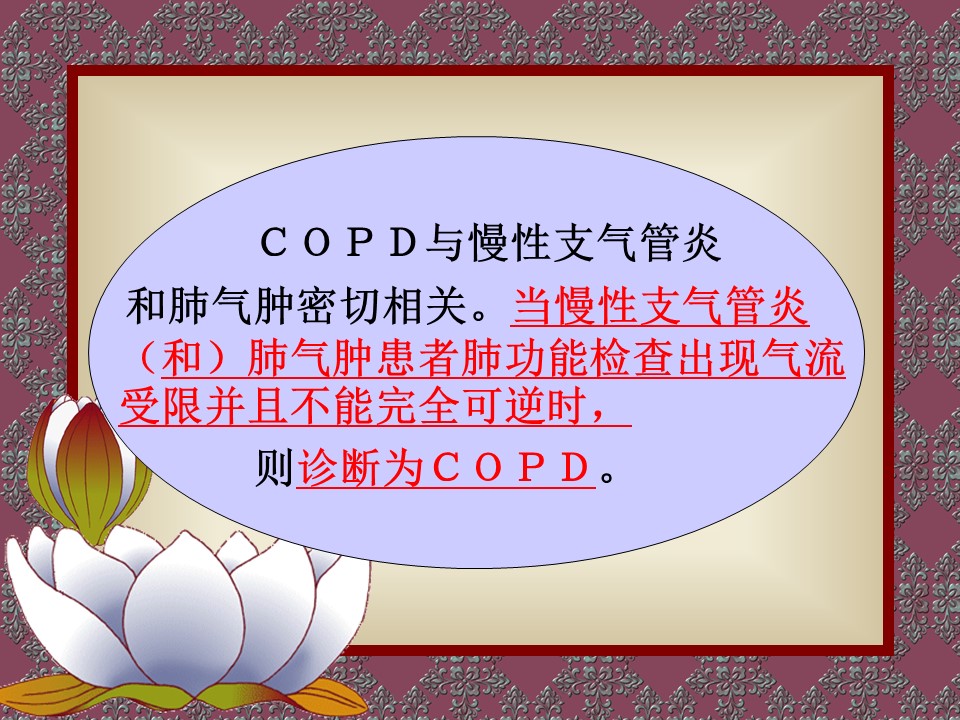 ＣＯＰＤ与慢性支气管炎和肺气肿密切相关。当慢性支气管炎（和）肺气肿患者肺功能检查出现气流受限并且不能完全可逆时，

则诊断为ＣＯＰＤ。